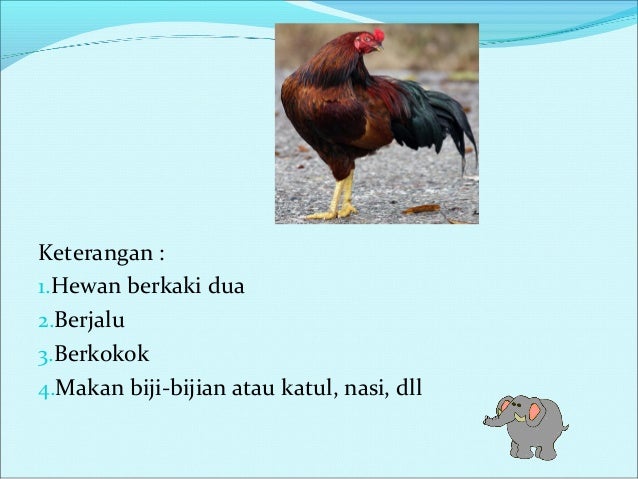 Keterangan :
1.Hewan berkaki dua
2.Berjalu
3.Berkokok
4.Makan biji-bijian atau katul, nasi, dll